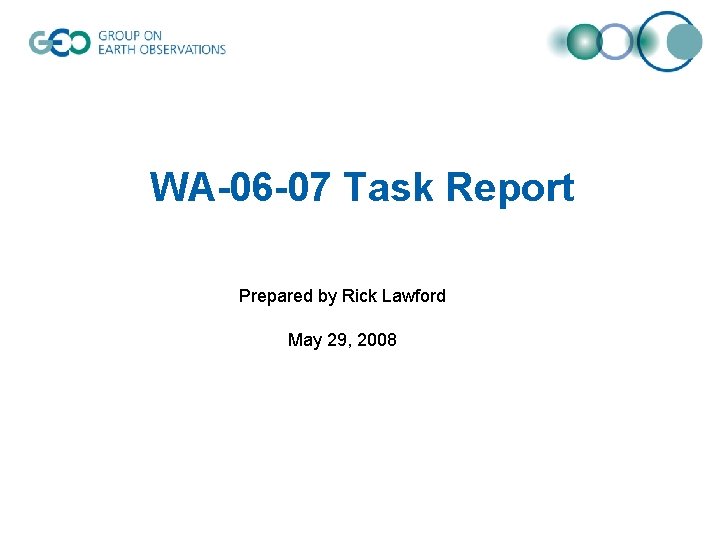 GEO GROUP ON EARTH OBSERVATIONS

WA-06-07 Task Report

Prepared by Rick Lawford

May 29, 2008